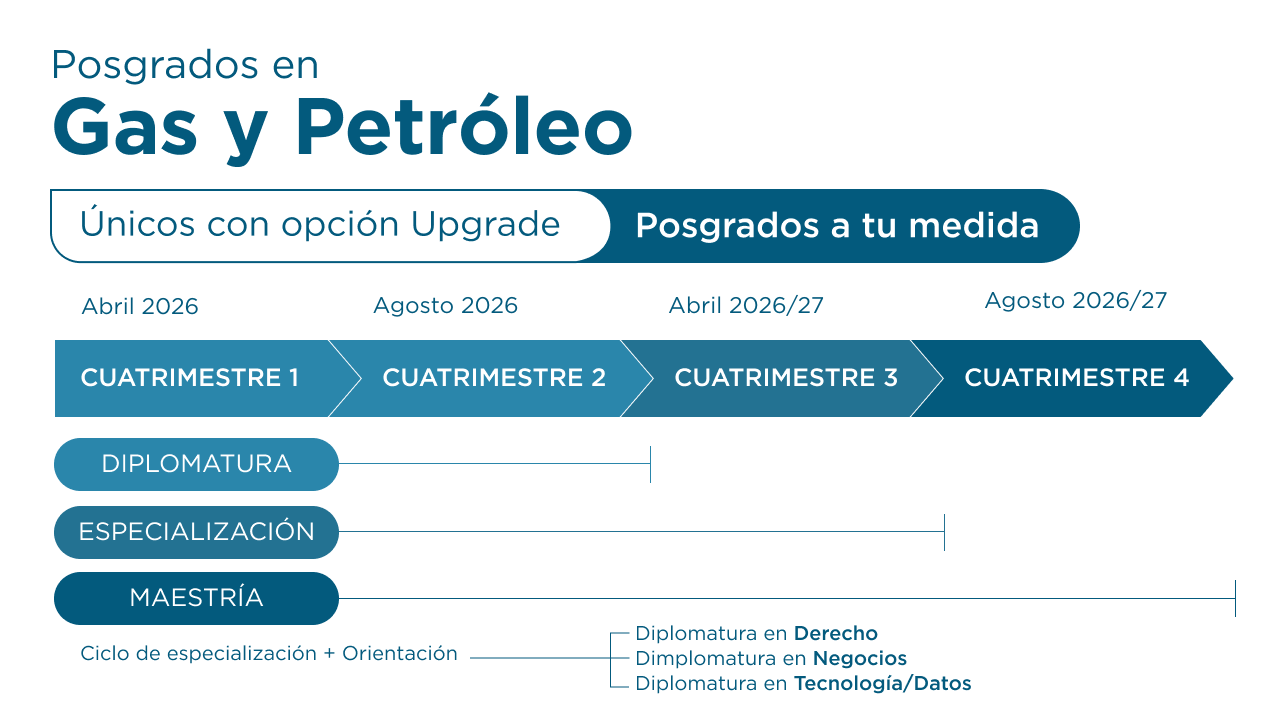 Posgrados en
Gas y Petróleo

Únicos con opción Upgrade
Posgrados a tu medida

Abril 2026
Agosto 2026
Abril 2026/27
Agosto 2026/27

CUATRIMESTRE 1
CUATRIMESTRE 2
CUATRIMESTRE 3
CUATRIMESTRE 4

DIPLOMATURA
ESPECIALIZACIÓN
MAESTRÍA

Ciclo de especialización + Orientación
Diplomatura en Derecho
Dimplomatura en Negocios
Diplomatura en Tecnología/Datos